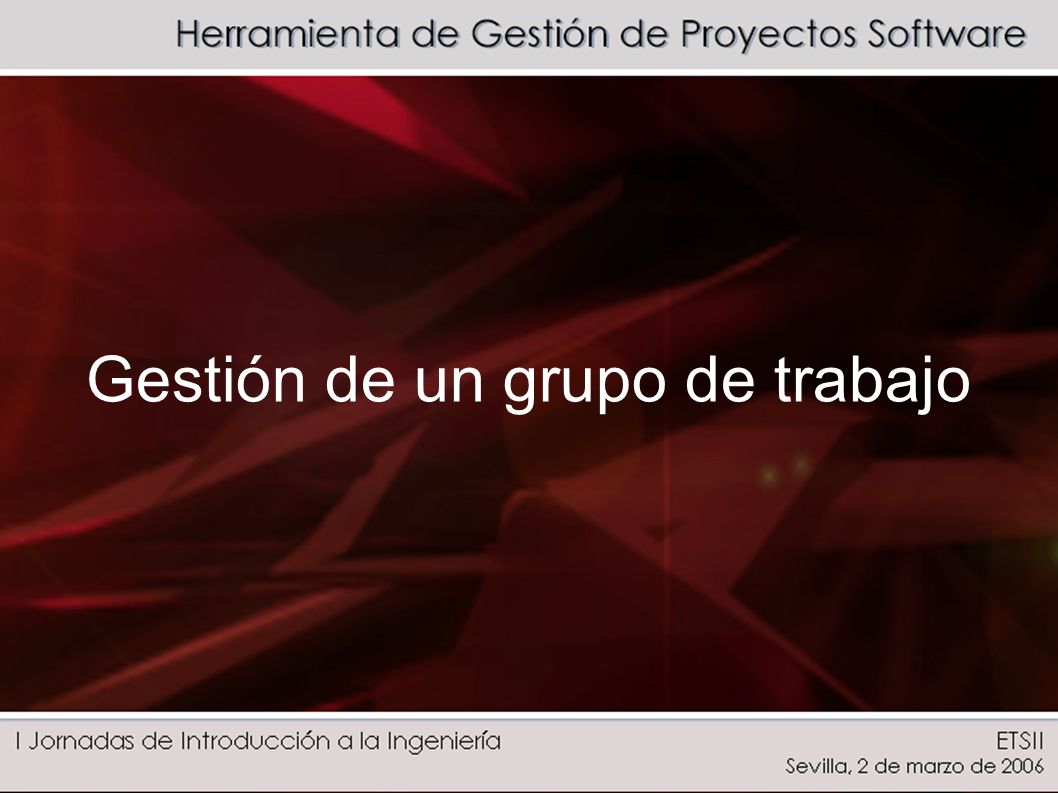 Herramienta de Gestión de Proyectos Software

Gestión de un grupo de trabajo

I Jornadas de Introducción a la Ingeniería

ETSII
Sevilla, 2 de marzo de 2006